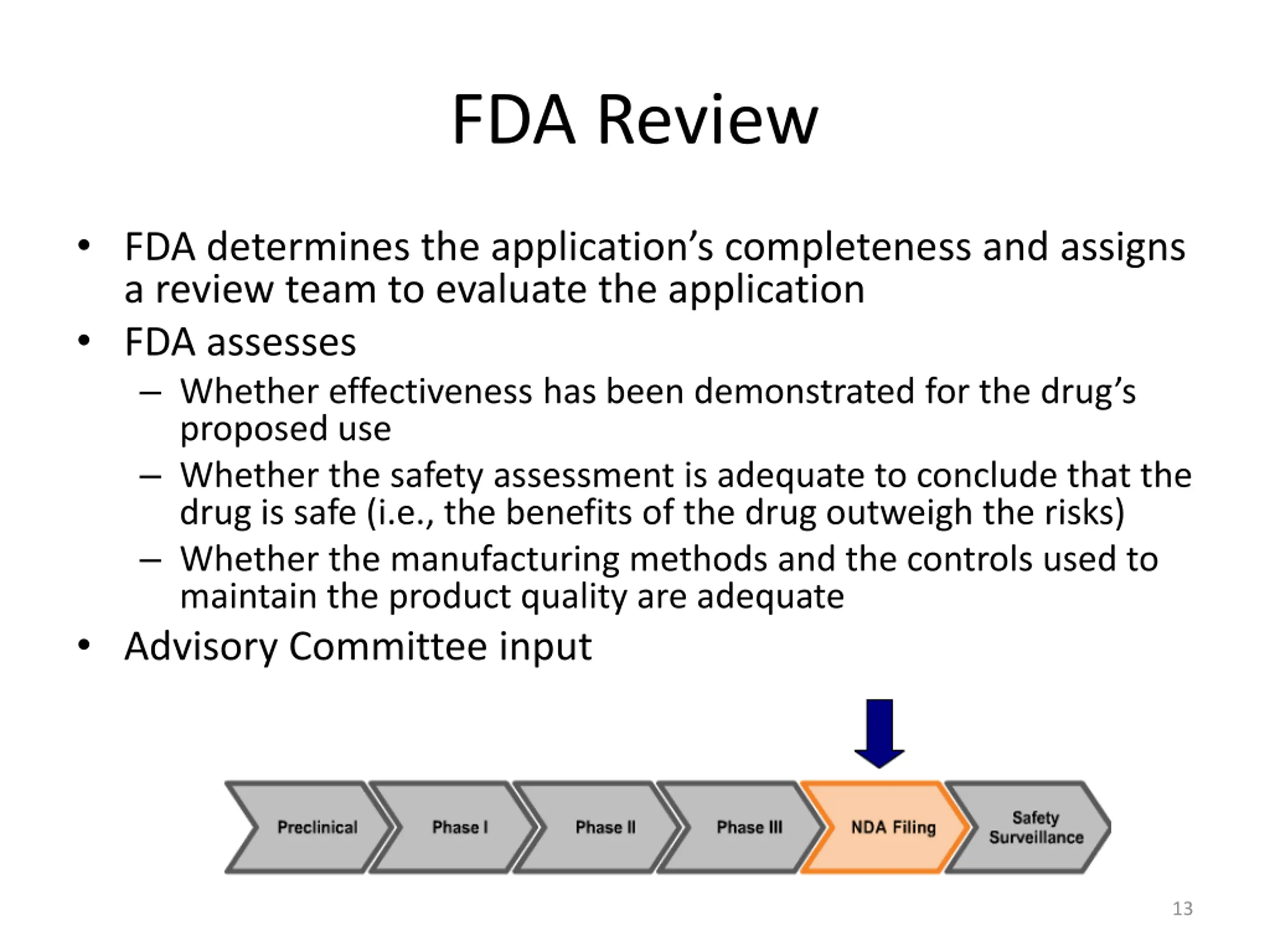 FDA Review

• FDA determines the application's completeness and assigns a review team to evaluate the application
• FDA assesses
– Whether effectiveness has been demonstrated for the drug's proposed use
– Whether the safety assessment is adequate to conclude that the drug is safe (i.e., the benefits of the drug outweigh the risks)
– Whether the manufacturing methods and the controls used to maintain the product quality are adequate
• Advisory Committee input

Preclinical
Phase I
Phase II
Phase III
NDA Filing
Safety Surveillance

13